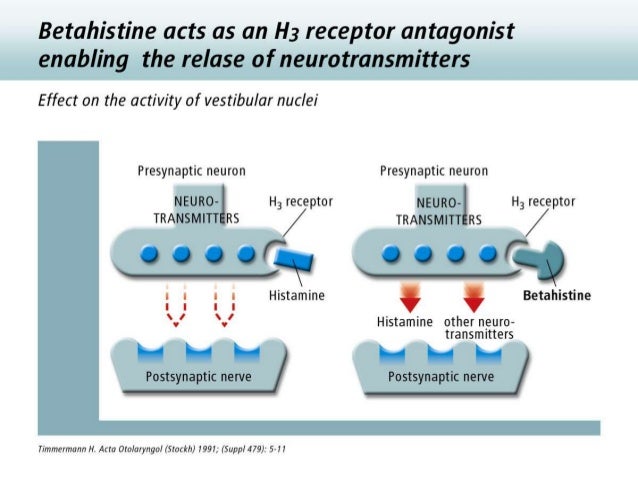 Betahistine acts as an $H_3$ receptor antagonist enabling the relase of neurotransmitters

Effect on the activity of vestibular nuclei

Presynaptic neuron

NEURO-TRANSMITTERS

$H_3$ receptor

Histamine

Postsynaptic nerve

Presynaptic neuron

NEURO-TRANSMITTERS

$H_3$ receptor

Betahistine

Histamine

other neuro-transmitters

Postsynaptic nerve

Timmermann H. Acta Otolaryngol (Stockh) 1991; (Suppl 479): 5-11